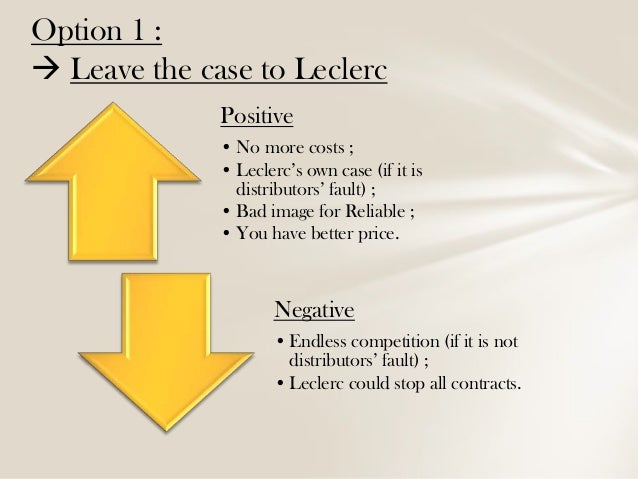 Option 1 :
→ Leave the case to Leclerc

Positive

• No more costs ;
• Leclerc's own case (if it is distributors' fault) ;
• Bad image for Reliable ;
• You have better price.

Negative

• Endless competition (if it is not distributors' fault) ;
• Leclerc could stop all contracts.